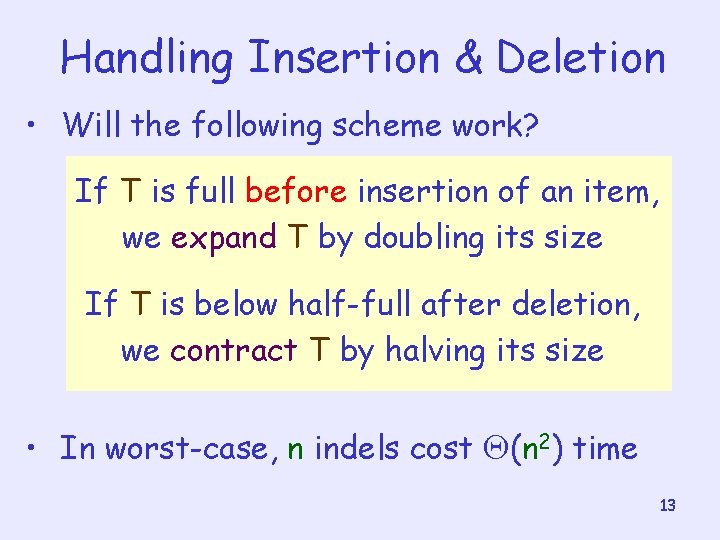 Handling Insertion & Deletion

• Will the following scheme work?

If T is full before insertion of an item, we expand T by doubling its size

If T is below half-full after deletion, we contract T by halving its size

• In worst-case, n indels cost $\Theta(n^2)$ time

13